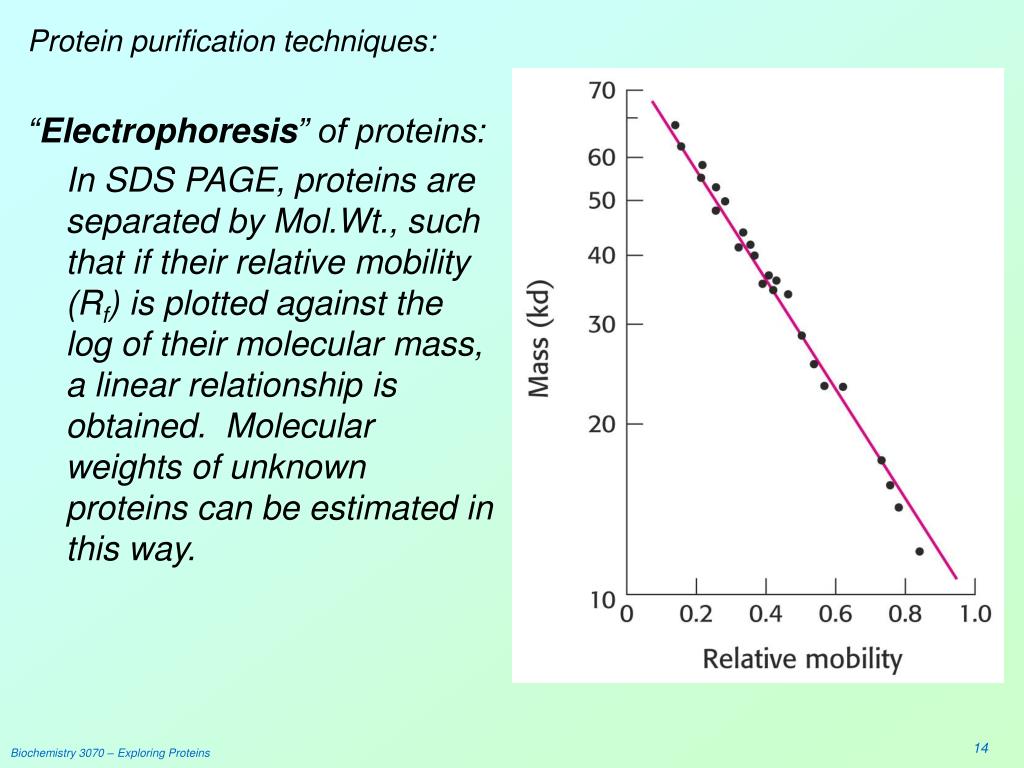 Protein purification techniques:

“Electrophoresis” of proteins:

In SDS PAGE, proteins are separated by Mol.Wt., such that if their relative mobility ($R_f$) is plotted against the log of their molecular mass, a linear relationship is obtained. Molecular weights of unknown proteins can be estimated in this way.

70
60
50
40
30
20
10
Mass (kd)
0
0.2
0.4
0.6
0.8
1.0
Relative mobility

Biochemistry 3070 – Exploring Proteins

14